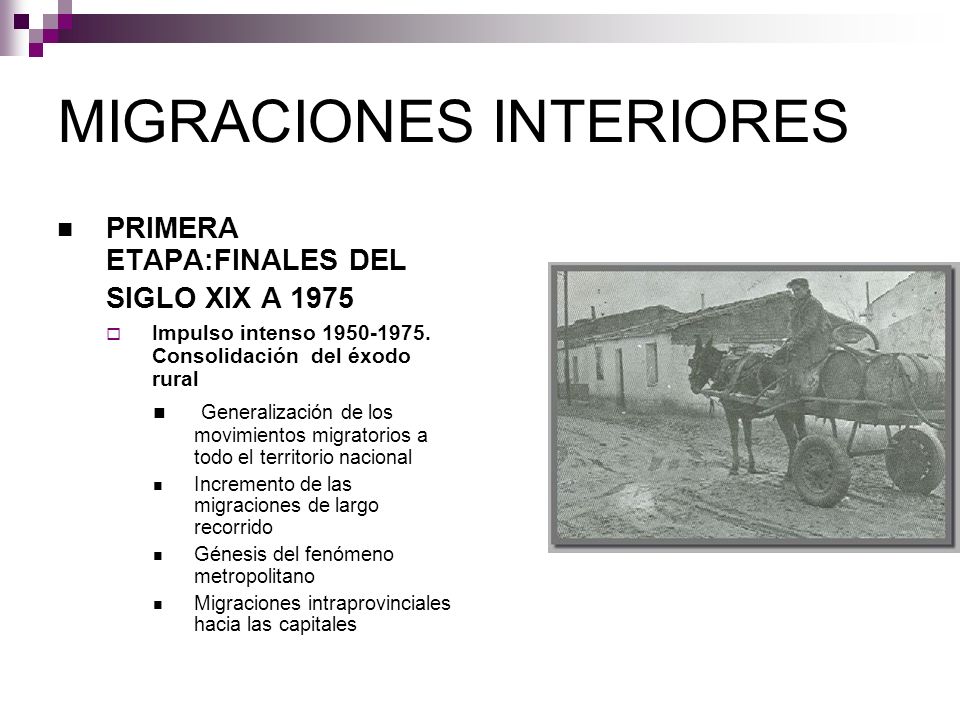 MIGRACIONES INTERIORES

PRIMERA ETAPA:FINALES DEL SIGLO XIX A 1975

Impulso intenso 1950-1975. Consolidación del éxodo rural

Generalización de los movimientos migratorios a todo el territorio nacional

Incremento de las migraciones de largo recorrido

Génesis del fenómeno metropolitano

Migraciones intraprovinciales hacia las capitales